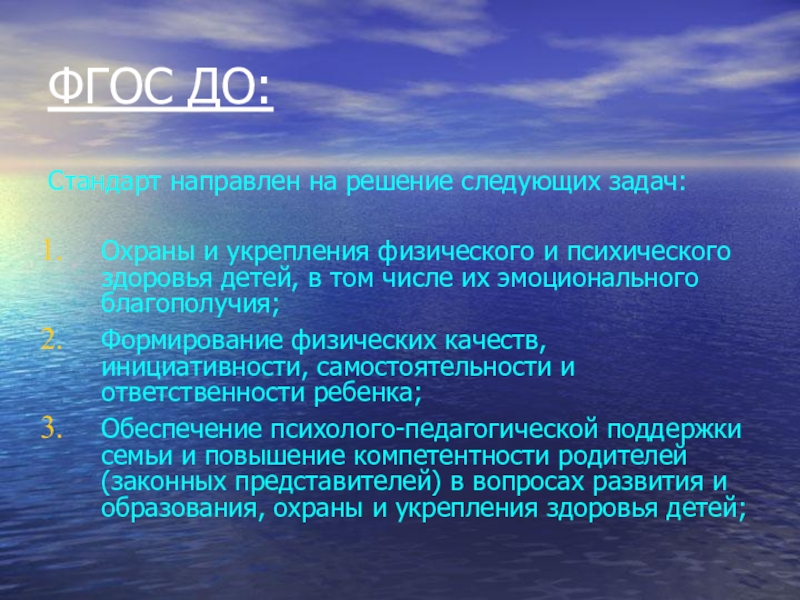 ФГОС ДО:

Стандарт направлен на решение следующих задач:

1. Охраны и укрепления физического и психического здоровья детей, в том числе их эмоционального благополучия;
2. Формирование физических качеств, инициативности, самостоятельности и ответственности ребенка;
3. Обеспечение психолого-педагогической поддержки семьи и повышение компетентности родителей (законных представителей) в вопросах развития и образования, охраны и укрепления здоровья детей;